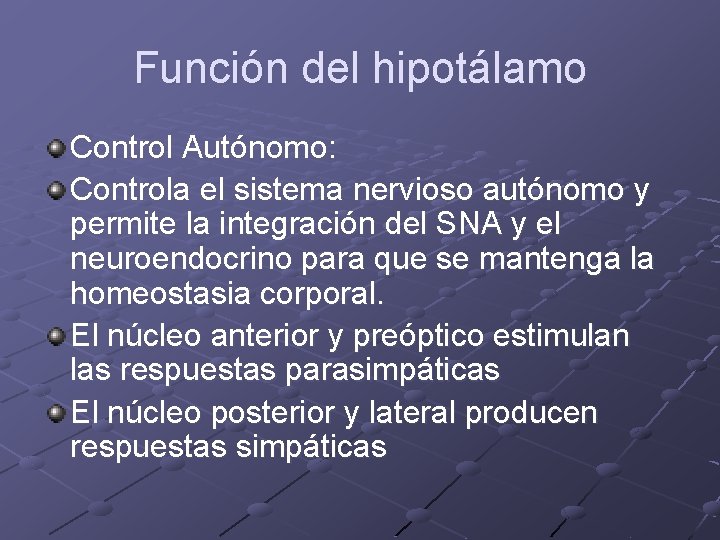 Función del hipotálamo

Control Autónomo:

Controla el sistema nervioso autónomo y permite la integración del SNA y el neuroendocrino para que se mantenga la homeostasia corporal.

El núcleo anterior y preóptico estimulan las respuestas parasimpáticas

El núcleo posterior y lateral producen respuestas simpáticas